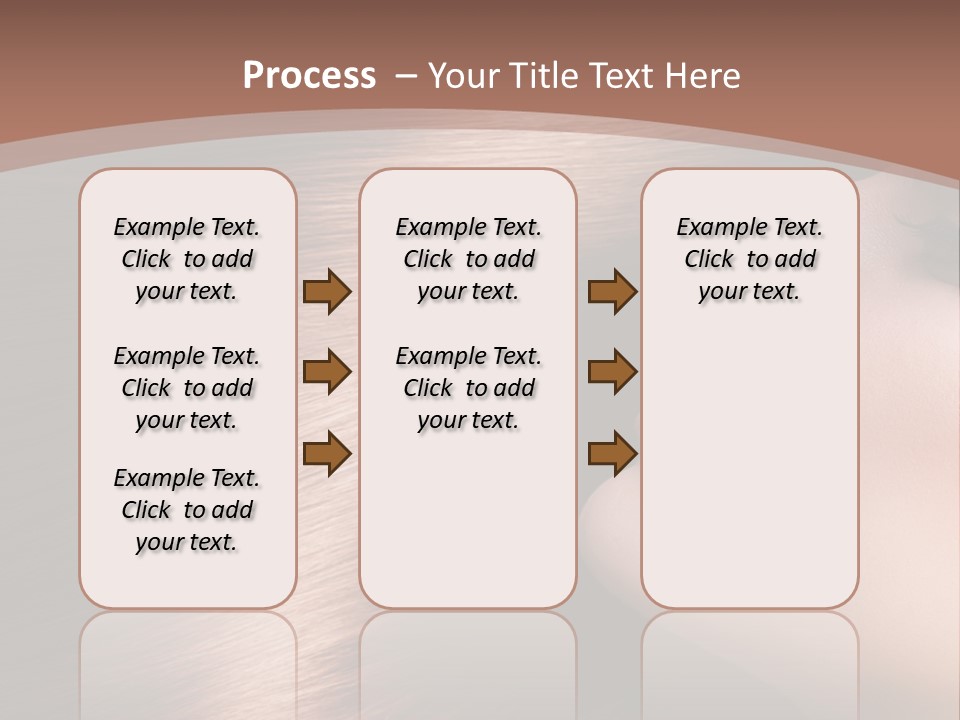 Process – Your Title Text Here

Example Text. Click to add your text.

Example Text. Click to add your text.

Example Text. Click to add your text.

Example Text. Click to add your text.

Example Text. Click to add your text.

Example Text. Click to add your text.